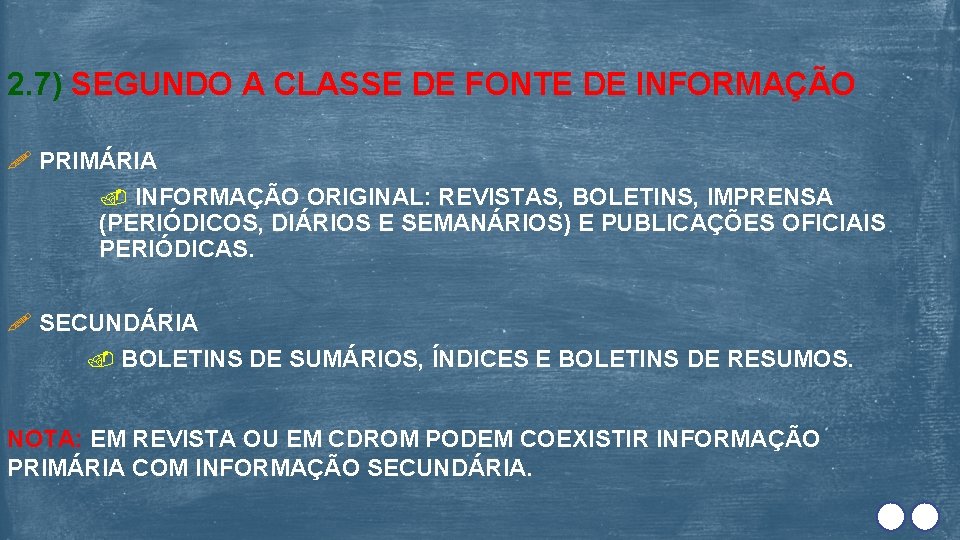 2.7) SEGUNDO A CLASSE DE FONTE DE INFORMAÇÃO

PRIMÁRIA

INFORMAÇÃO ORIGINAL: REVISTAS, BOLETINS, IMPRENSA (PERIÓDICOS, DIÁRIOS E SEMANÁRIOS) E PUBLICAÇÕES OFICIAIS PERIÓDICAS.

SECUNDÁRIA

BOLETINS DE SUMÁRIOS, ÍNDICES E BOLETINS DE RESUMOS.

NOTA: EM REVISTA OU EM CDROM PODEM COEXISTIR INFORMAÇÃO PRIMÁRIA COM INFORMAÇÃO SECUNDÁRIA.